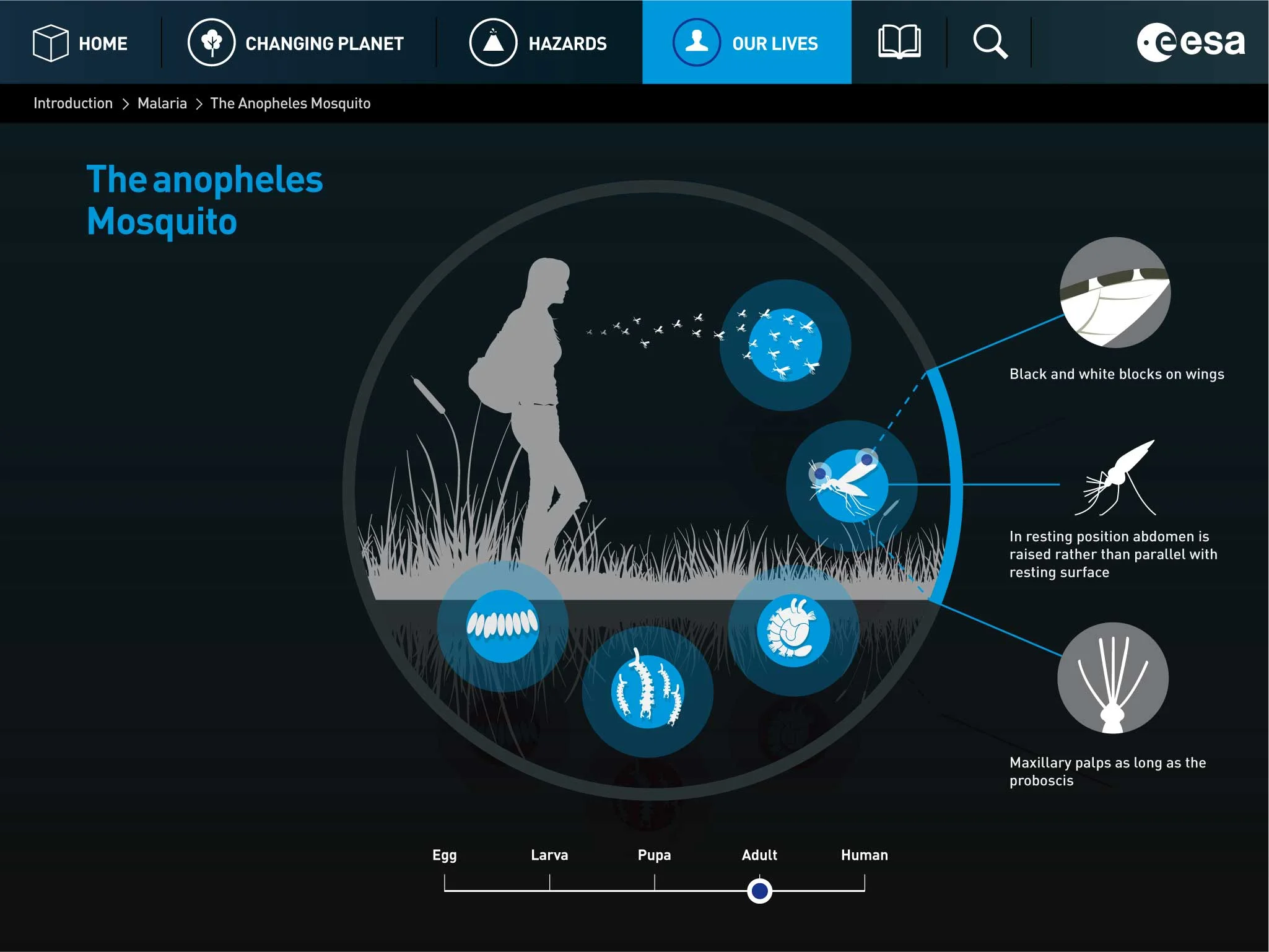 HOME CHANGING PLANET HAZARDS OUR LIVES esa

Introduction > Malaria > The Anopheles Mosquito

The anopheles Mosquito

Black and white blocks on wings

In resting position abdomen is raised rather than parallel with resting surface

Maxillary palps as long as the proboscis

Egg Larva Pupa Adult Human